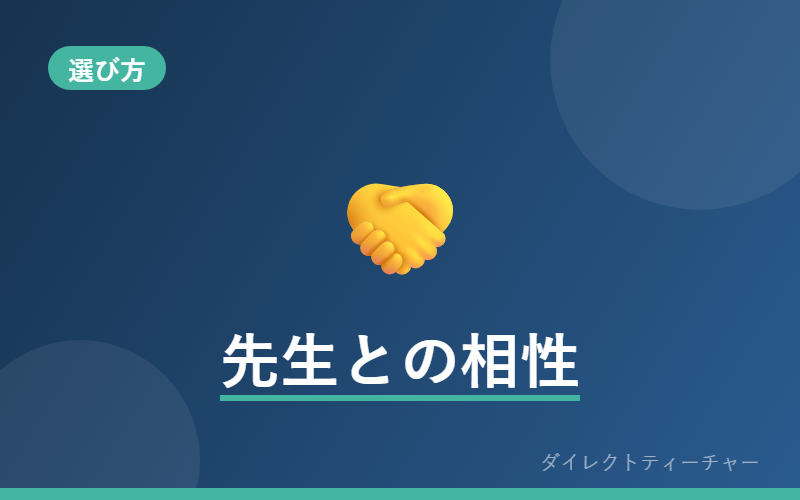 選び方

先生との相性

ダイレクトティーチャー